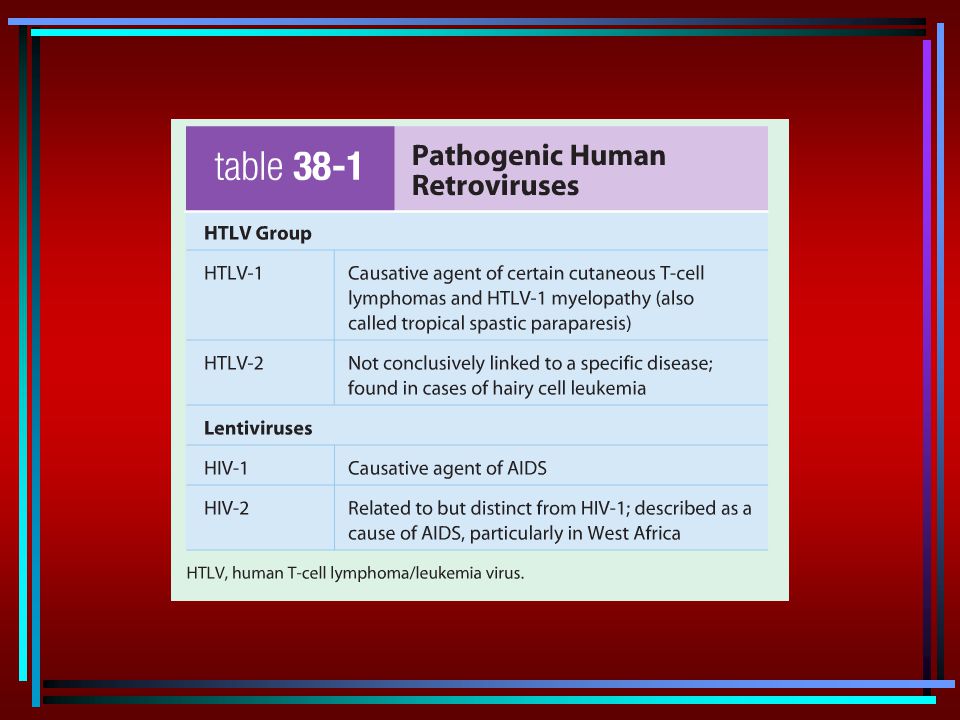 table 38-1 Pathogenic Human Retroviruses

| HTLV Group | |
|---|---|
| HTLV-1 | Causative agent of certain cutaneous T-cell lymphomas and HTLV-1 myelopathy (also called tropical spastic paraparesis) |
| HTLV-2 | Not conclusively linked to a specific disease; found in cases of hairy cell leukemia |
| **Lentiviruses** | |
| HIV-1 | Causative agent of AIDS |
| HIV-2 | Related to but distinct from HIV-1; described as a cause of AIDS, particularly in West Africa |

HTLV, human T-cell lymphoma/leukemia virus.